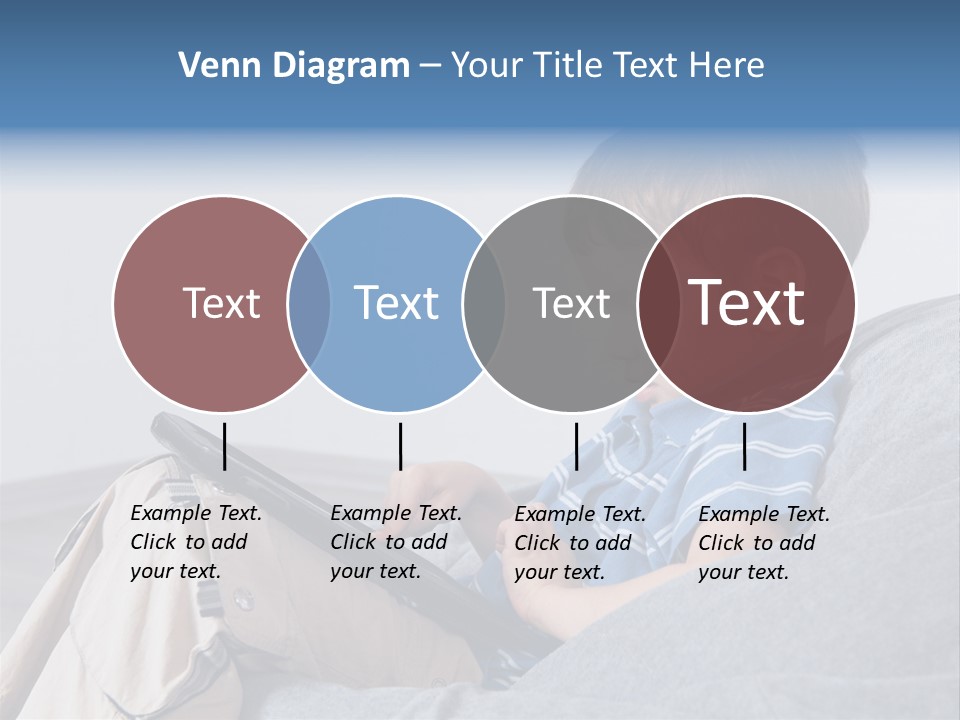 Venn Diagram – Your Title Text Here

Text

Text

Text

Text

Example Text. Click to add your text.

Example Text. Click to add your text.

Example Text. Click to add your text.

Example Text. Click to add your text.